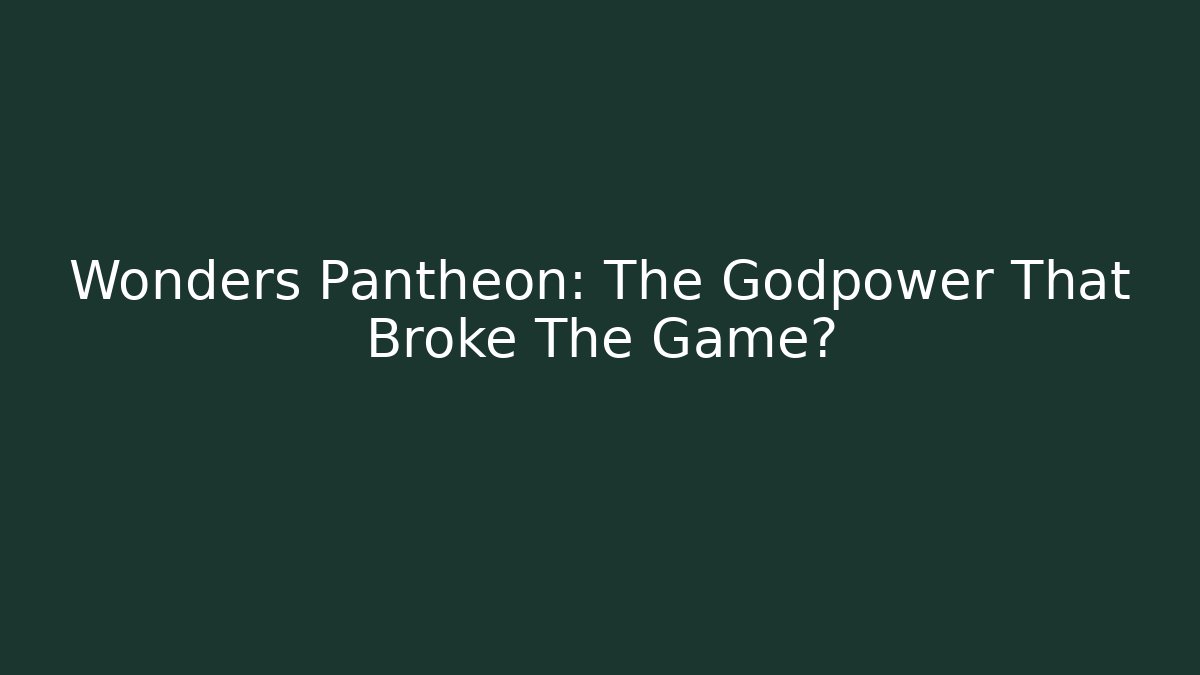 Wonders Pantheon: The Godpower That Broke The Game?